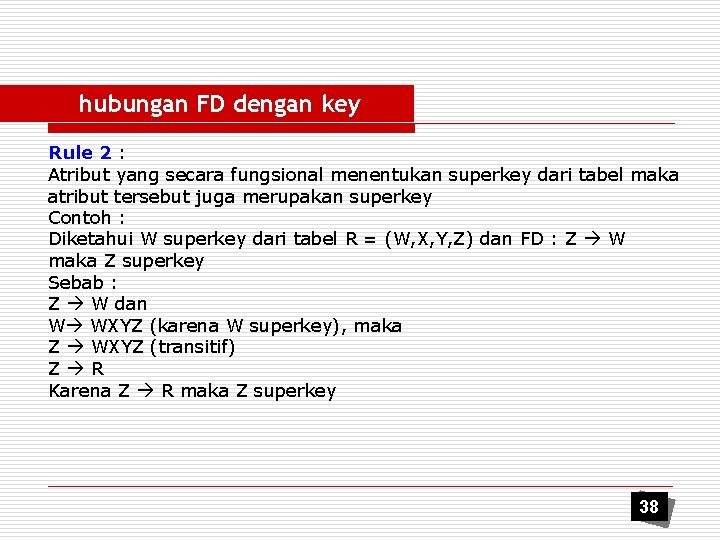 hubungan FD dengan key

Rule 2 :
Atribut yang secara fungsional menentukan superkey dari tabel maka atribut tersebut juga merupakan superkey
Contoh :
Diketahui W superkey dari tabel R = (W,X,Y,Z) dan FD : Z → W maka Z superkey
Sebab :
Z → W dan
W→ WXYZ (karena W superkey), maka
Z → WXYZ (transitif)
Z → R
Karena Z → R maka Z superkey

38